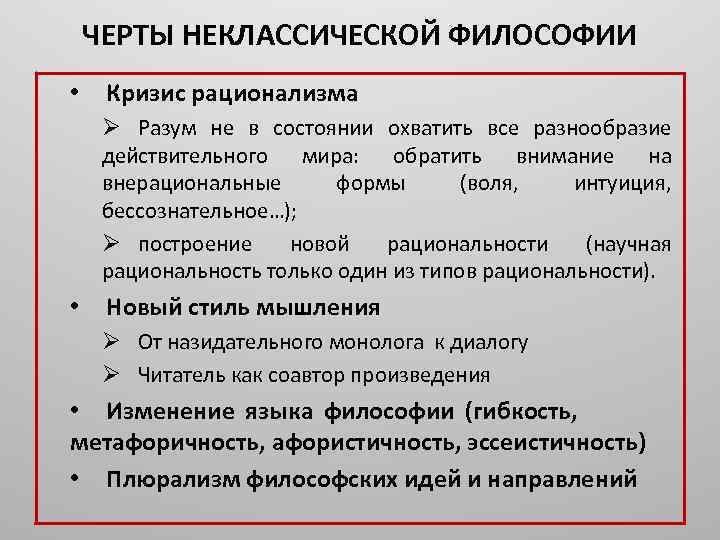 ЧЕРТЫ НЕКЛАССИЧЕСКОЙ ФИЛОСОФИИ

• Кризис рационализма

➢ Разум не в состоянии охватить все разнообразие действительного мира: обратить внимание на внерациональные формы (воля, интуиция, бессознательное…);

➢ построение новой рациональности (научная рациональность только один из типов рациональности).

• Новый стиль мышления

➢ От назидательного монолога к диалогу

➢ Читатель как соавтор произведения

• Изменение языка философии (гибкость, метафоричность, афористичность, эссеистичность)

• Плюрализм философских идей и направлений